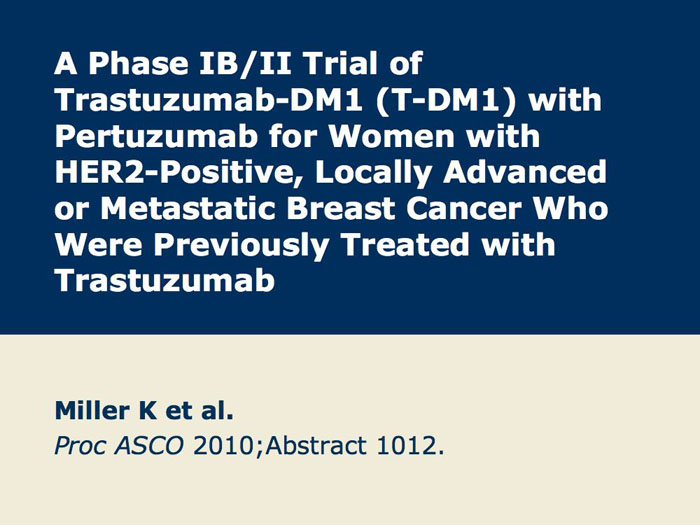 A Phase IB/II Trial of Trastuzumab-DM1 (T-DM1) with Pertuzumab for Women with HER2-Positive, Locally Advanced or Metastatic Breast Cancer Who Were Previously Treated with Trastuzumab

Miller K et al.
Proc ASCO 2010;Abstract 1012.